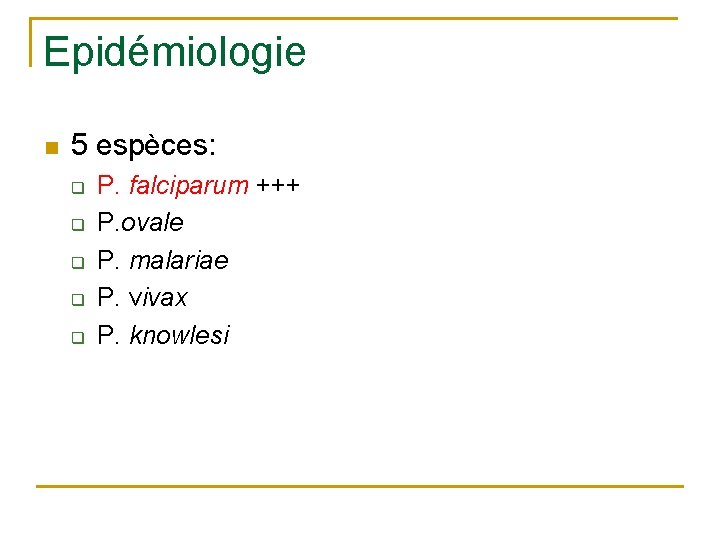 Epidémiologie

5 espèces:
P. falciparum +++
P.ovale
P. malariae
P. vivax
P. knowlesi